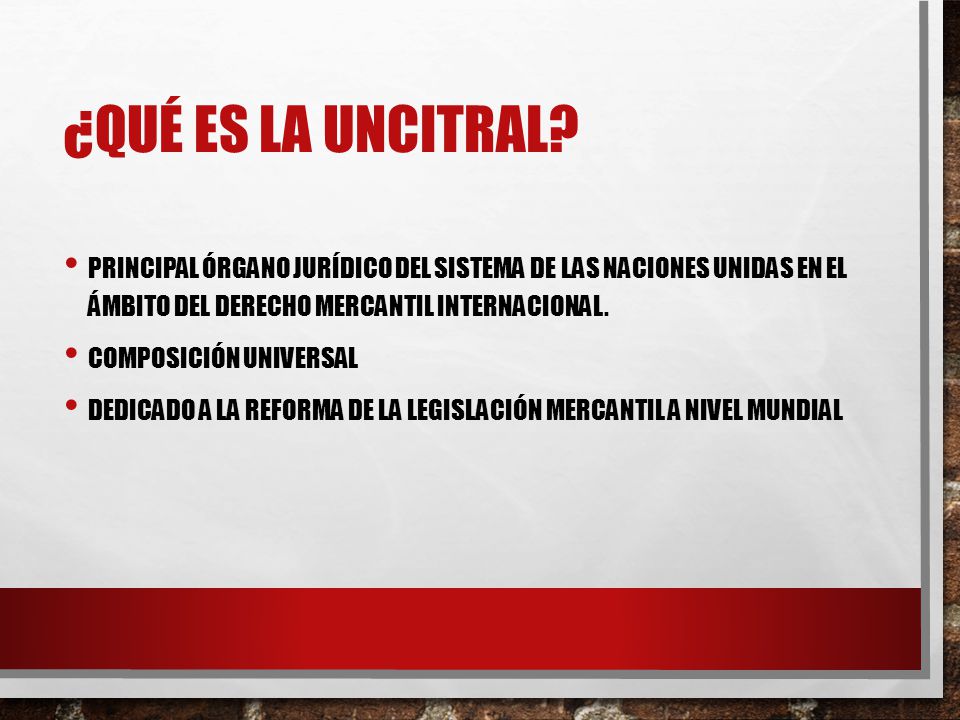 ¿QUÉ ES LA UNCITRAL?

• PRINCIPAL ÓRGANO JURÍDICO DEL SISTEMA DE LAS NACIONES UNIDAS EN EL ÁMBITO DEL DERECHO MERCANTIL INTERNACIONAL.

• COMPOSICIÓN UNIVERSAL

• DEDICADO A LA REFORMA DE LA LEGISLACIÓN MERCANTIL A NIVEL MUNDIAL